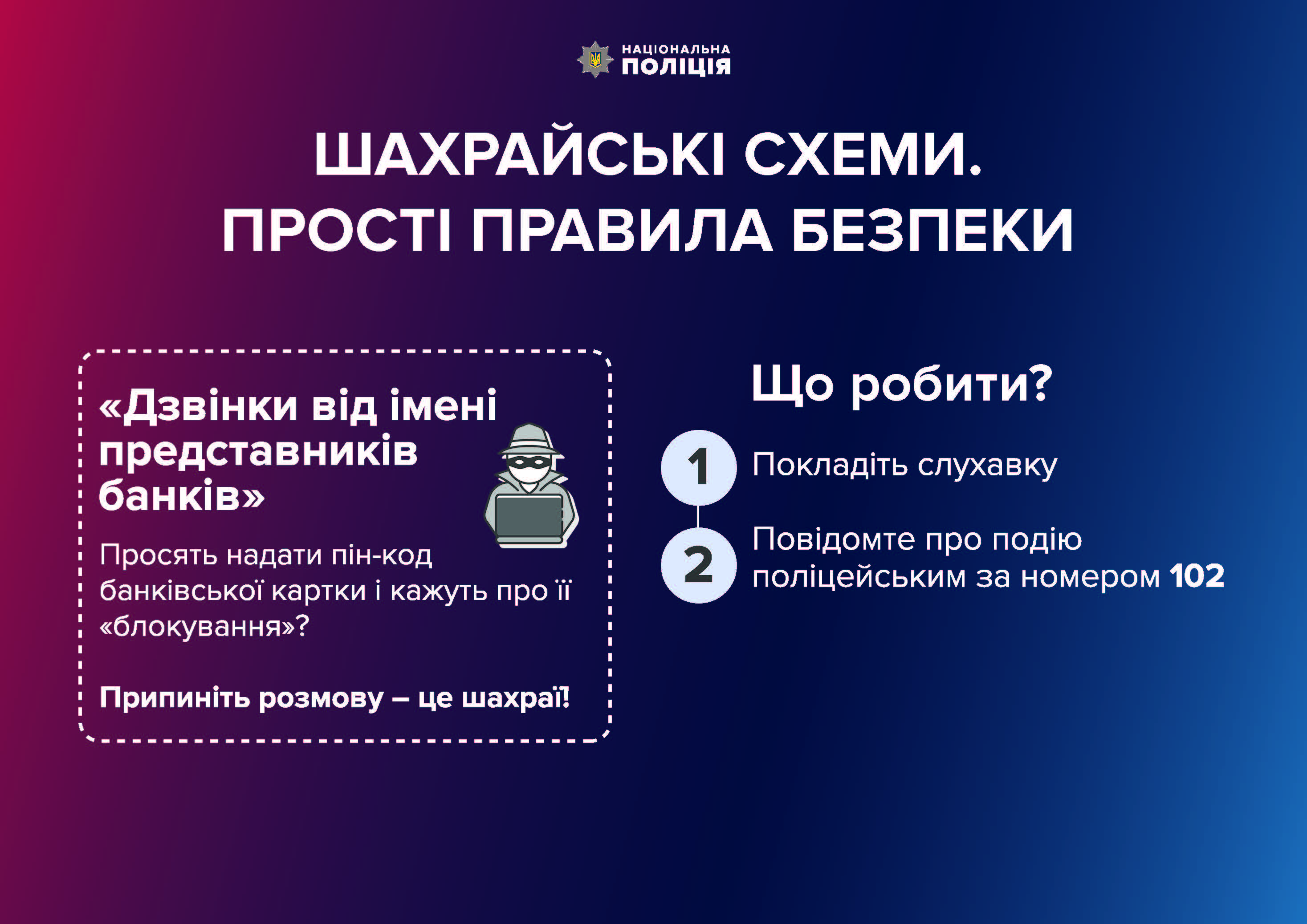 НАЦІОНАЛЬНА
ПОЛІЦІЯ

ШАХРАЙСЬКІ СХЕМИ.
ПРОСТІ ПРАВИЛА БЕЗПЕКИ

«Дзвінки від імені представників банків»

Просять надати пін-код банківської картки і кажуть про її «блокування»?

Припиніть розмову – це шахраї!

Що робити?

1 Покладіть слухавку

2 Повідомте про подію поліцейським за номером 102